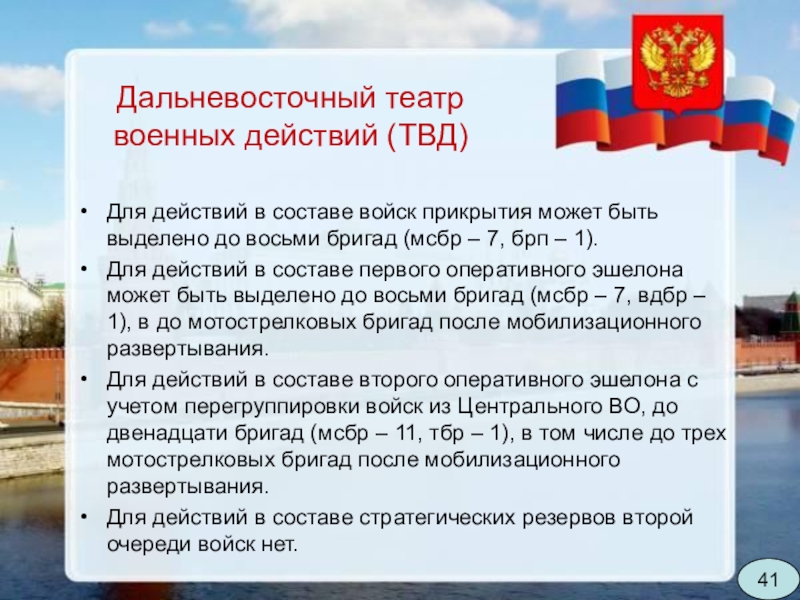 Дальневосточный театр военных действий (ТВД)

• Для действий в составе войск прикрытия может быть выделено до восьми бригад (мсбр – 7, брп – 1).

• Для действий в составе первого оперативного эшелона может быть выделено до восьми бригад (мсбр – 7, вдбр – 1), в до мотострелковых бригад после мобилизационного развертывания.

• Для действий в составе второго оперативного эшелона с учетом перегруппировки войск из Центрального ВО, до двенадцати бригад (мсбр – 11, тбр – 1), в том числе до трех мотострелковых бригад после мобилизационного развертывания.

• Для действий в составе стратегических резервов второй очереди войск нет.

41